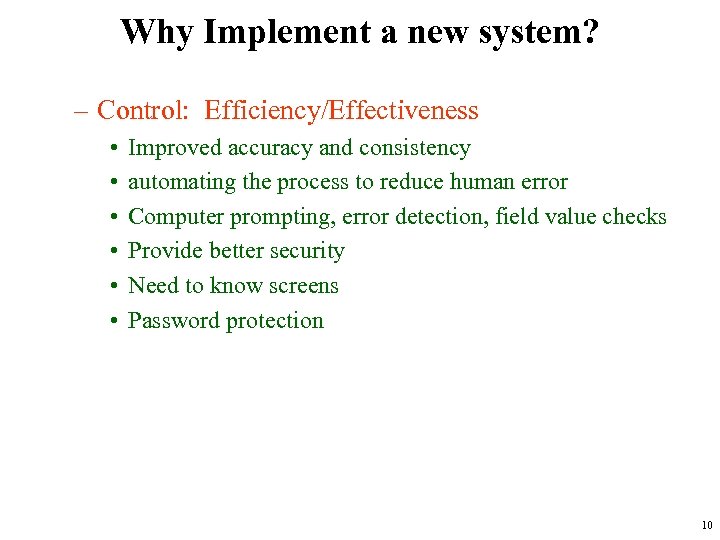 Why Implement a new system?

– Control: Efficiency/Effectiveness

• Improved accuracy and consistency
• automating the process to reduce human error
• Computer prompting, error detection, field value checks
• Provide better security
• Need to know screens
• Password protection

10